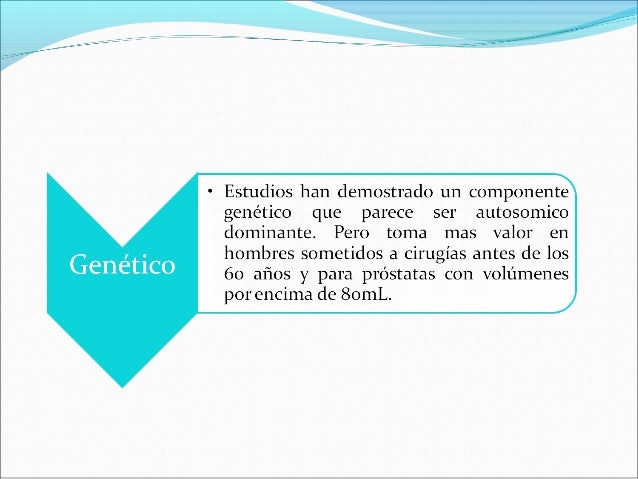 Genético

• Estudios han demostrado un componente genético que parece ser autosomico dominante. Pero toma mas valor en hombres sometidos a cirugías antes de los 60 años y para próstatas con volúmenes por encima de 80mL.